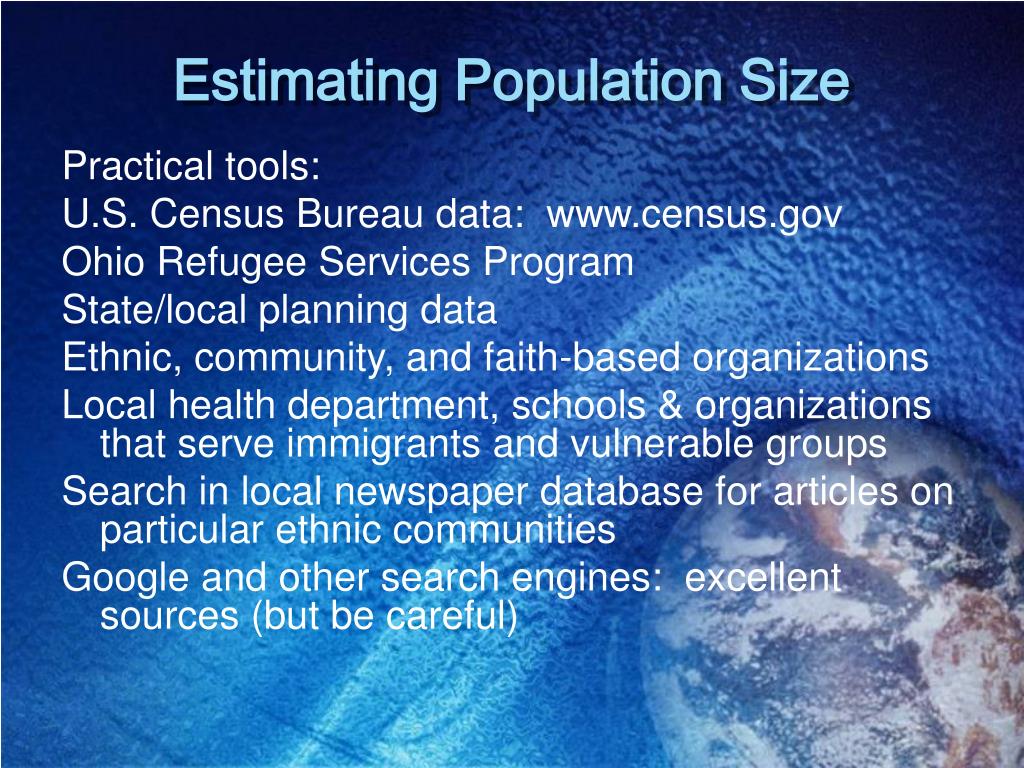 Estimating Population Size

Practical tools:

U.S. Census Bureau data:  www.census.gov

Ohio Refugee Services Program

State/local planning data

Ethnic, community, and faith-based organizations

Local health department, schools & organizations that serve immigrants and vulnerable groups

Search in local newspaper database for articles on particular ethnic communities

Google and other search engines:  excellent sources (but be careful)